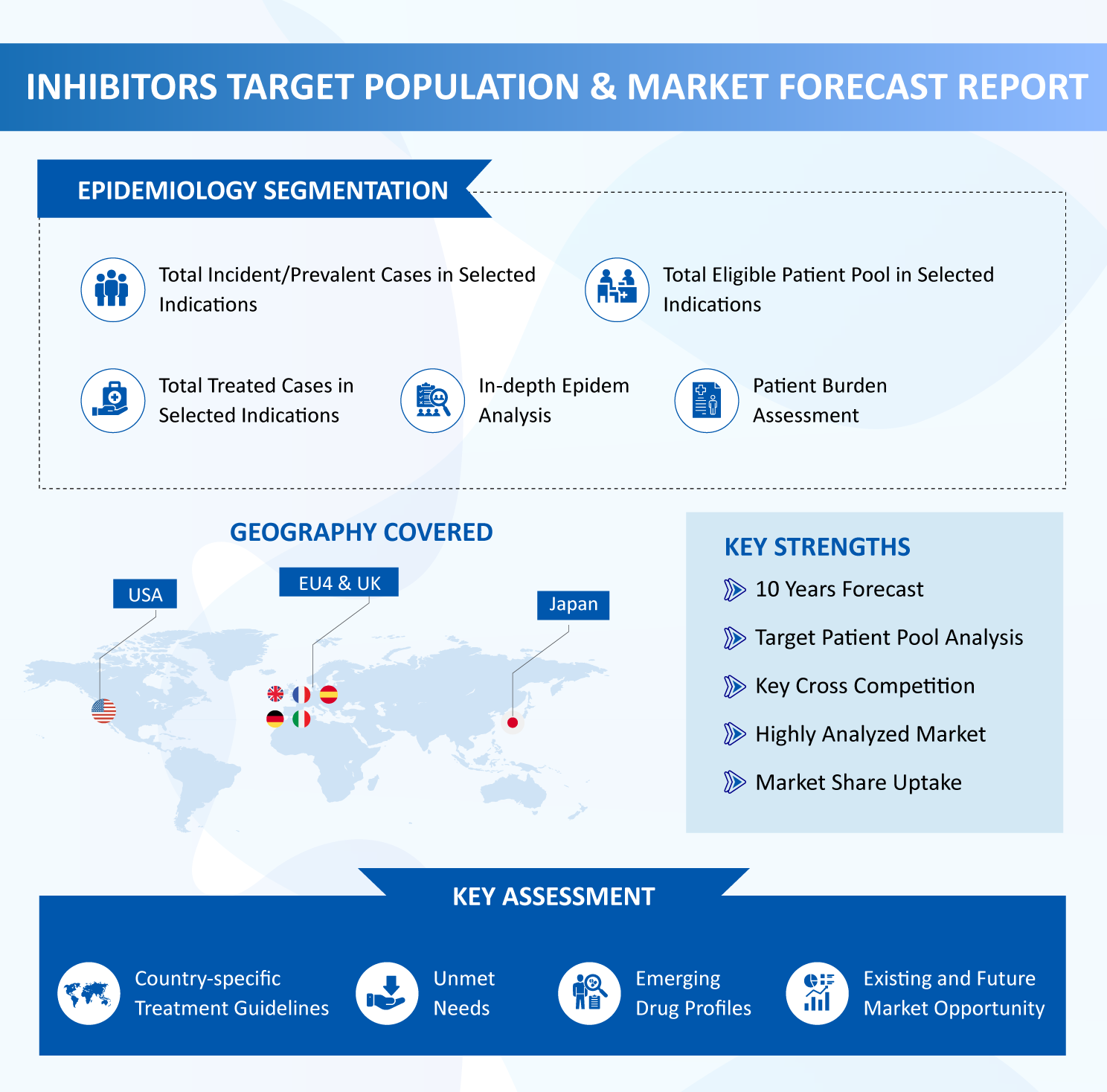 INHIBITORS TARGET POPULATION & MARKET FORECAST REPORT

EPIDEMIOLOGY SEGMENTATION

Total Incident/Prevalent Cases in Selected Indications

Total Eligible Patient Pool in Selected Indications

Total Treated Cases in Selected Indications

In-depth Epidem Analysis

Patient Burden Assessment

GEOGRAPHY COVERED

USA

EU4 & UK

Japan

KEY STRENGTHS

10 Years Forecast

Target Patient Pool Analysis

Key Cross Competition

Highly Analyzed Market

Market Share Uptake

KEY ASSESSMENT

Country-specific Treatment Guidelines

Unmet Needs

Emerging Drug Profiles

Existing and Future Market Opportunity